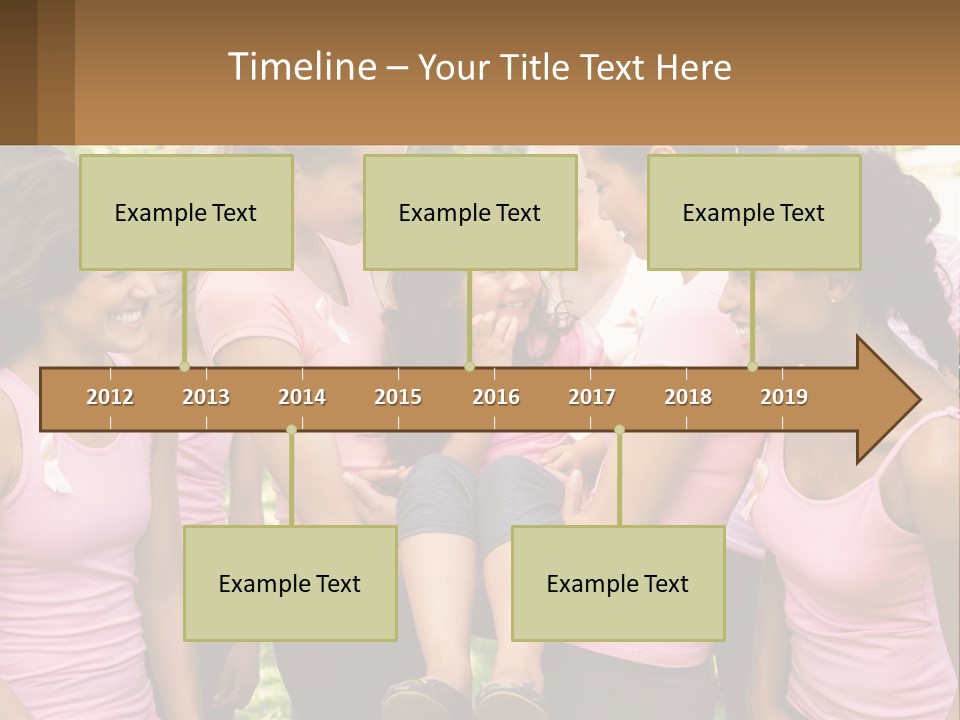 Timeline – Your Title Text Here

Example Text

Example Text

Example Text

2012
2013
2014
2015
2016
2017
2018
2019

Example Text

Example Text